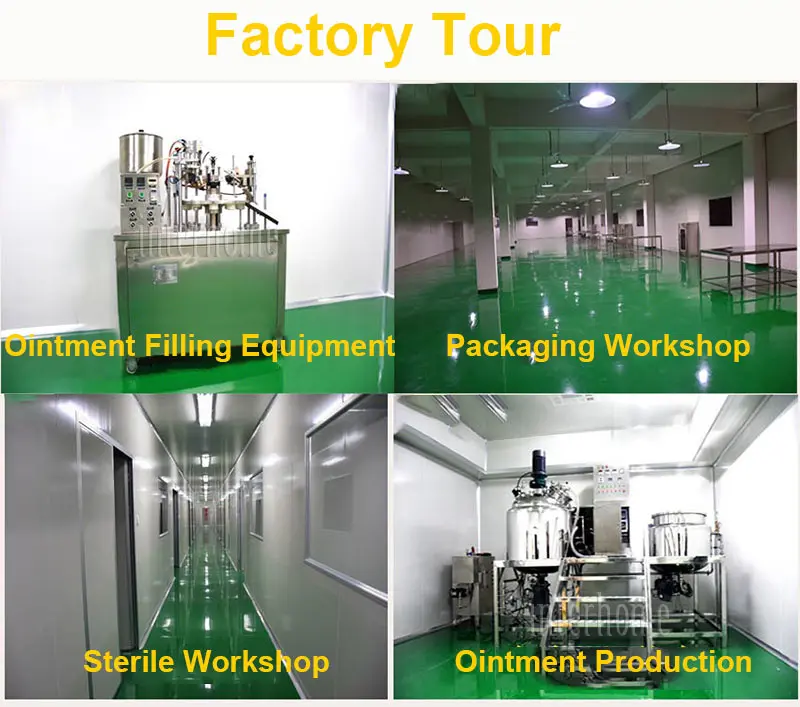 Factory Tour

Ointment Filling Equipment

Packaging Workshop

Sterile Workshop

Ointment Production